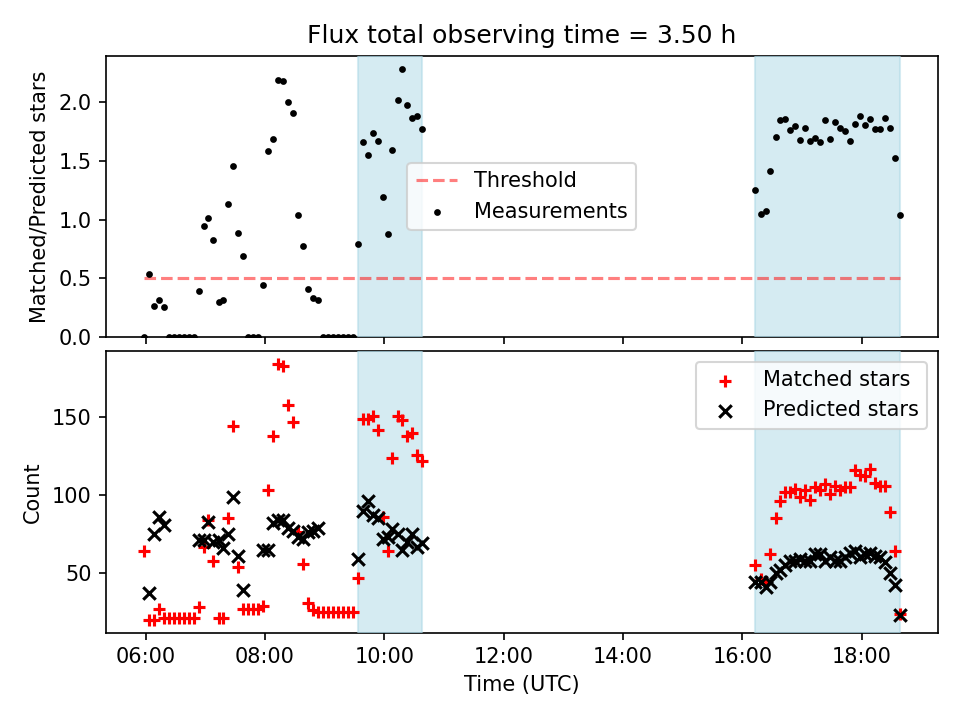 Flux total observing time = 3.50 h

Matched/Predicted stars

2.0
1.5
1.0
0.5
0.0

Threshold
Measurements

Count

150
100
50

Matched stars
Predicted stars

06:00
08:00
10:00
12:00
14:00
16:00
18:00

Time (UTC)